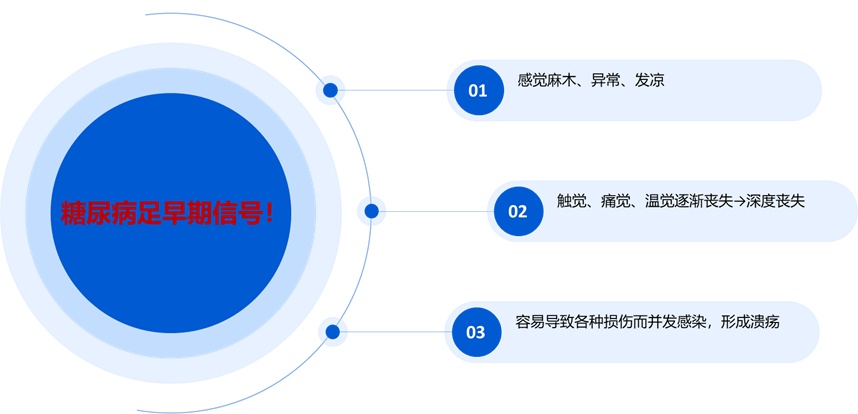 糖尿病足早期信号！

01 感觉麻木、异常、发凉

02 触觉、痛觉、温觉逐渐丧失→深度丧失

03 容易导致各种损伤而并发感染，形成溃疡